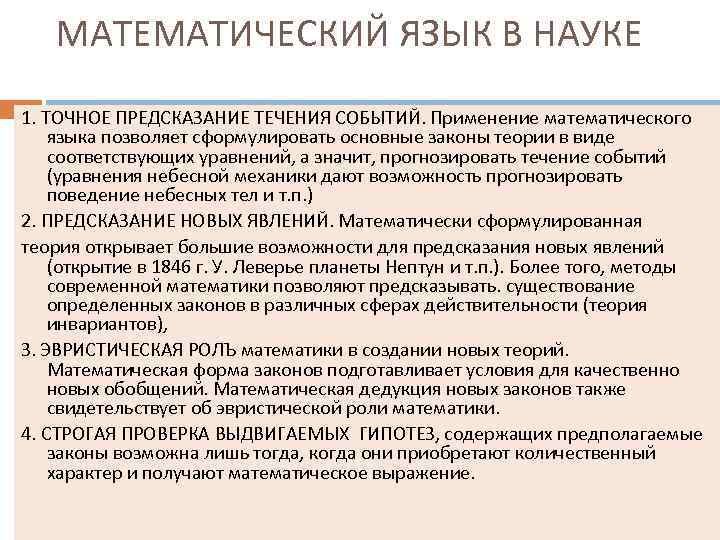 МАТЕМАТИЧЕСКИЙ ЯЗЫК В НАУКЕ

1. ТОЧНОЕ ПРЕДСКАЗАНИЕ ТЕЧЕНИЯ СОБЫТИЙ. Применение математического языка позволяет сформулировать основные законы теории в виде соответствующих уравнений, а значит, прогнозировать течение событий (уравнения небесной механики дают возможность прогнозировать поведение небесных тел и т.п.)

2. ПРЕДСКАЗАНИЕ НОВЫХ ЯВЛЕНИЙ. Математически сформулированная

теория открывает большие возможности для предсказания новых явлений (открытие в 1846 г. У. Леверье планеты Нептун и т.п.). Более того, методы современной математики позволяют предсказывать. существование определенных законов в различных сферах действительности (теория инвариантов),

3. ЭВРИСТИЧЕСКАЯ РОЛЪ математики в создании новых теорий. Математическая форма законов подготавливает условия для качественно новых обобщений. Математическая дедукция новых законов также свидетельствует об эвристической роли математики.

4. СТРОГАЯ ПРОВЕРКА ВЫДВИГАЕМЫХ ГИПОТЕЗ, содержащих предполагаемые законы возможна лишь тогда, когда они приобретают количественный характер и получают математическое выражение.